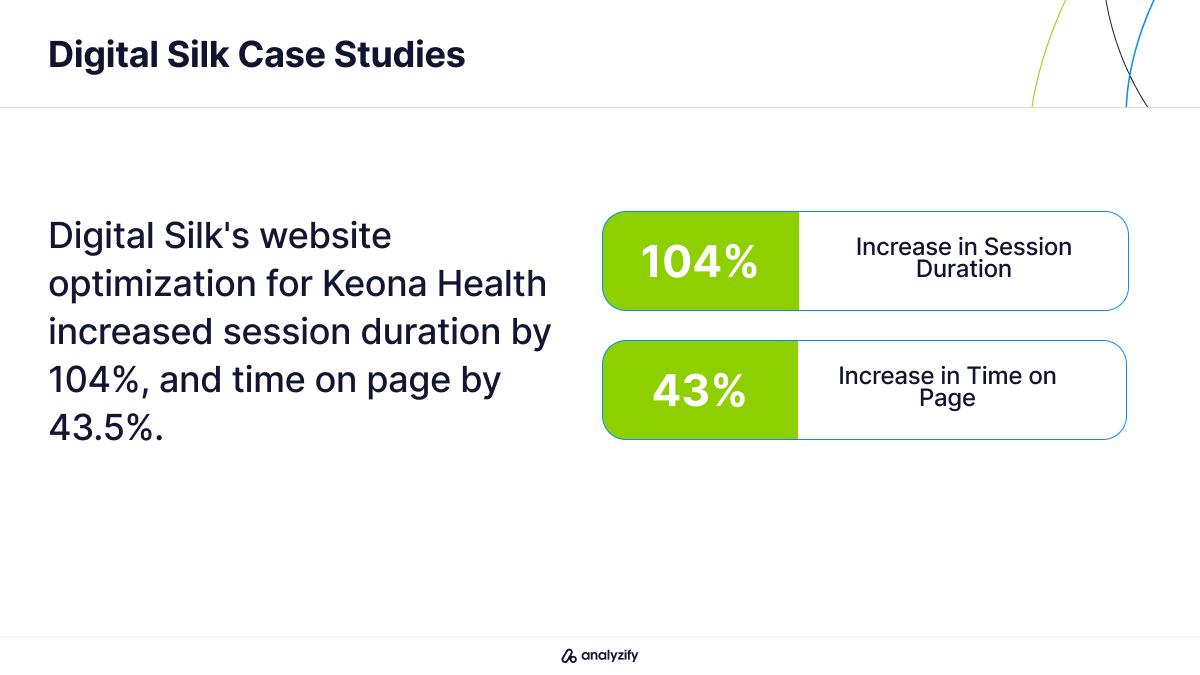 Digital Silk Case Studies

Digital Silk's website optimization for Keona Health increased session duration by 104%, and time on page by 43.5%.

104%
Increase in Session Duration

43%
Increase in Time on Page

analyzify